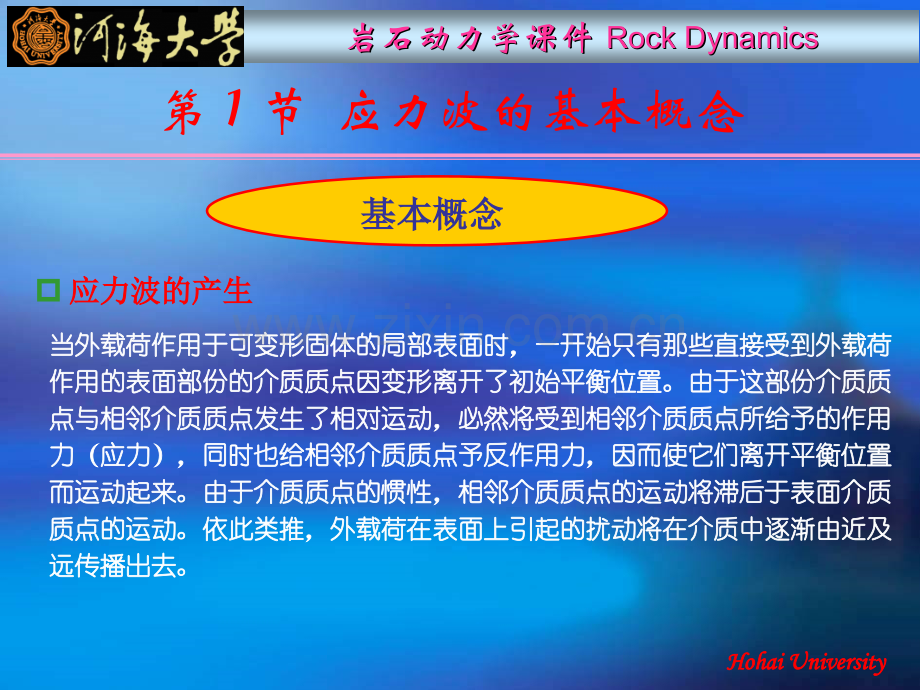 河海大学

岩石动力学课件 Rock Dynamics

第1节 应力波的基本概念

基本概念

☐ 应力波的产生

当外载荷作用于可变形固体的局部表面时，一开始只有那些直接受到外载荷作用的表面部份的介质质点因变形离开了初始平衡位置。由于这部份介质质点与相邻介质质点发生了相对运动，必然将受到相邻介质质点所给予的作用力（应力），同时也给相邻介质质点予反作用力，因而使它们离开平衡位置而运动起来。由于介质质点的惯性，相邻介质质点的运动将滞后于表面介质质点的运动。依此类推，外载荷在表面上引起的扰动将在介质中逐渐由近及远传播出去。

Hohai University

www.zixin.com.cn